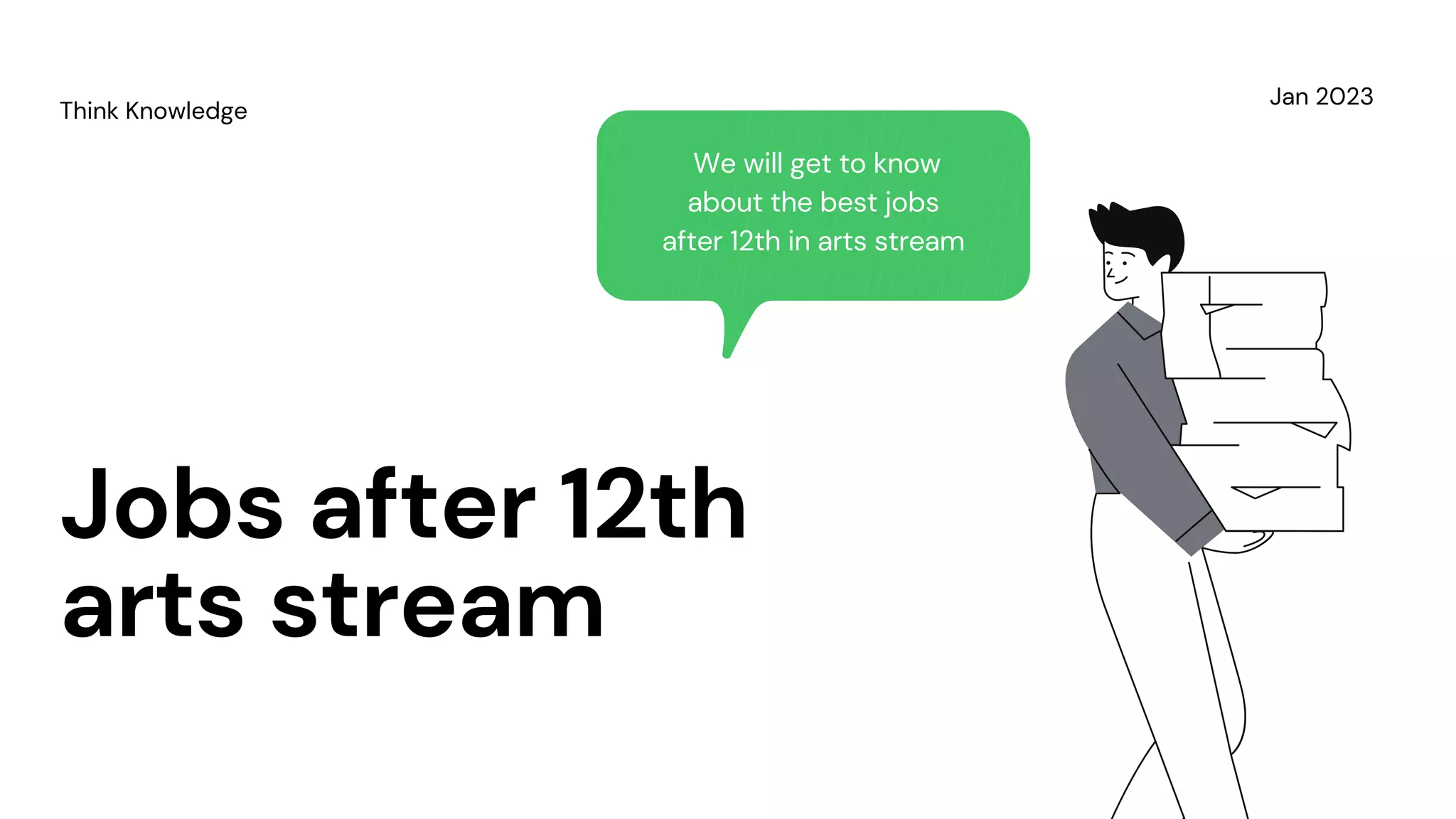 Think Knowledge

Jan 2023

We will get to know about the best jobs after 12th in arts stream

Jobs after 12th arts stream